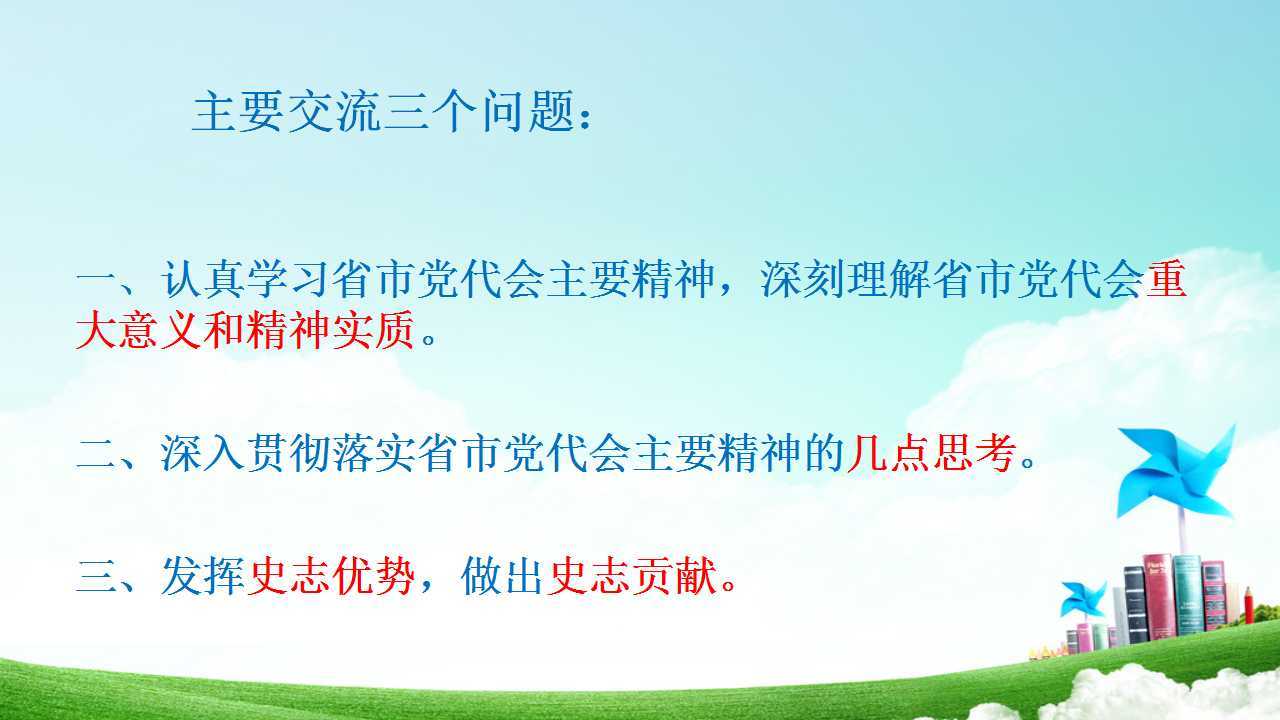 主要交流三个问题：

一、认真学习省市党代会主要精神，深刻理解省市党代会重大意义和精神实质。

二、深入贯彻落实省市党代会主要精神的几点思考。

三、发挥史志优势，做出史志贡献。